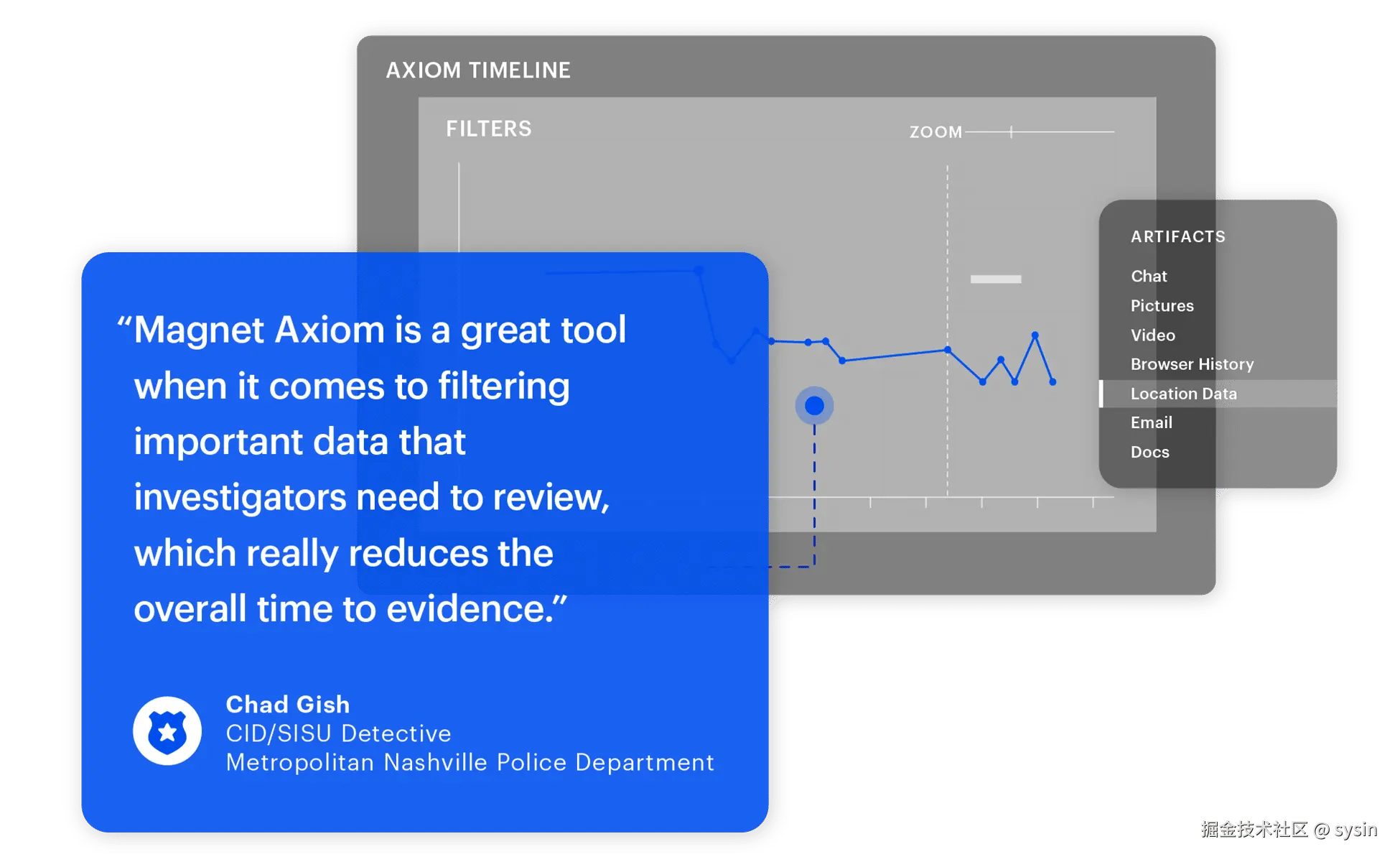 AXIOM TIMELINE

FILTERS

ZOOM

ARTIFACTS
Chat
Pictures
Video
Browser History
Location Data
Email
Docs

“Magnet Axiom is a great tool when it comes to filtering important data that investigators need to review, which really reduces the overall time to evidence.”

Chad Gish
CID/SISU Detective
Metropolitan Nashville Police Department

掘金技术社区 @ sysin